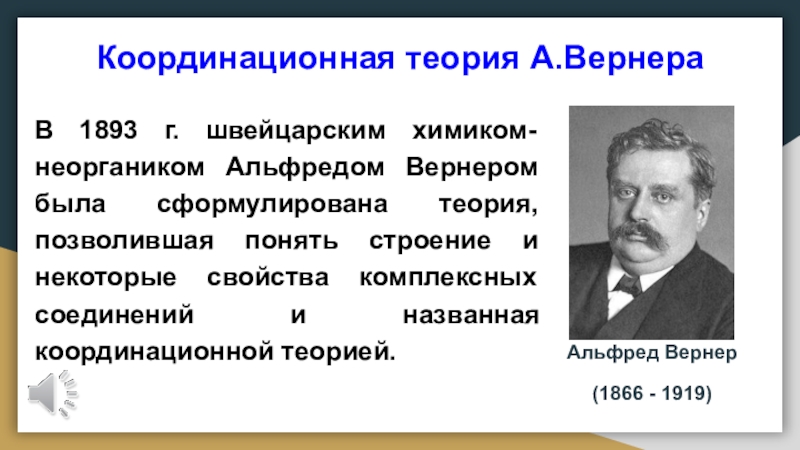 Координационная теория А.Вернера

В 1893 г. швейцарским химиком-неоргаником Альфредом Вернером была сформулирована теория, позволившая понять строение и некоторые свойства комплексных соединений и названная координационной теорией.

Альфред Вернер

(1866 - 1919)